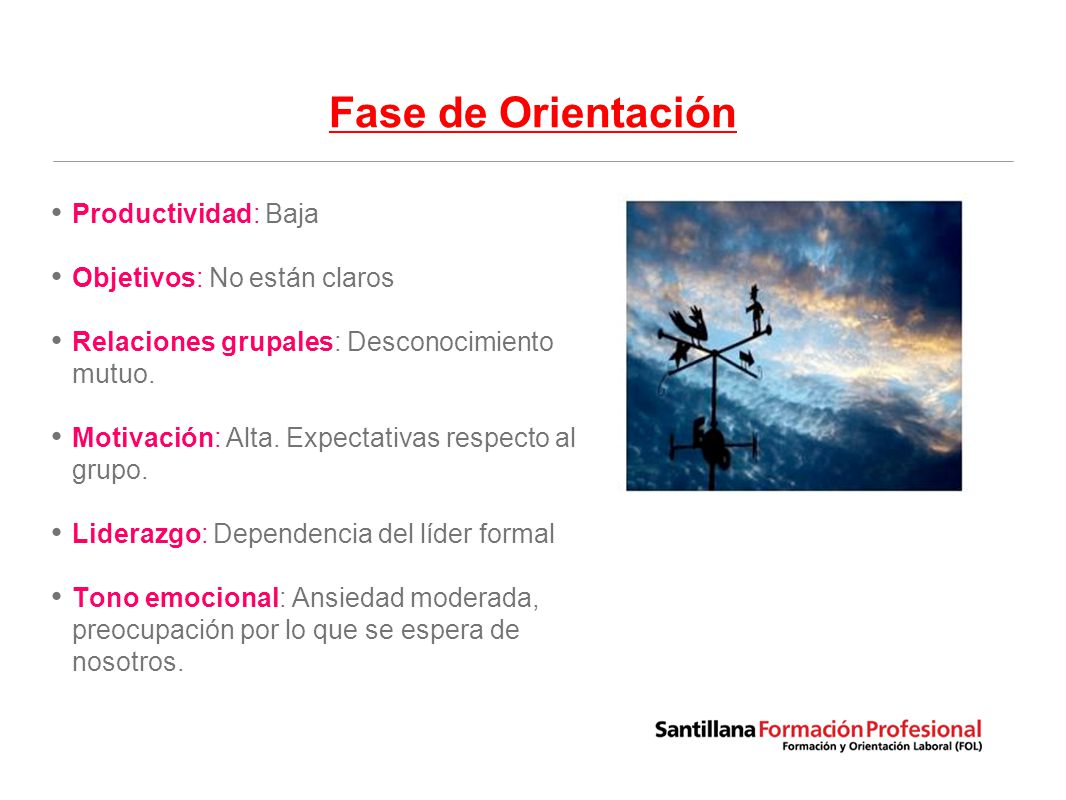 Fase de Orientación

• Productividad: Baja

• Objetivos: No están claros

• Relaciones grupales: Desconocimiento mutuo.

• Motivación: Alta. Expectativas respecto al grupo.

• Liderazgo: Dependencia del líder formal

• Tono emocional: Ansiedad moderada, preocupación por lo que se espera de nosotros.

Santillana Formación Profesional
Formación y Orientación Laboral (FOL)